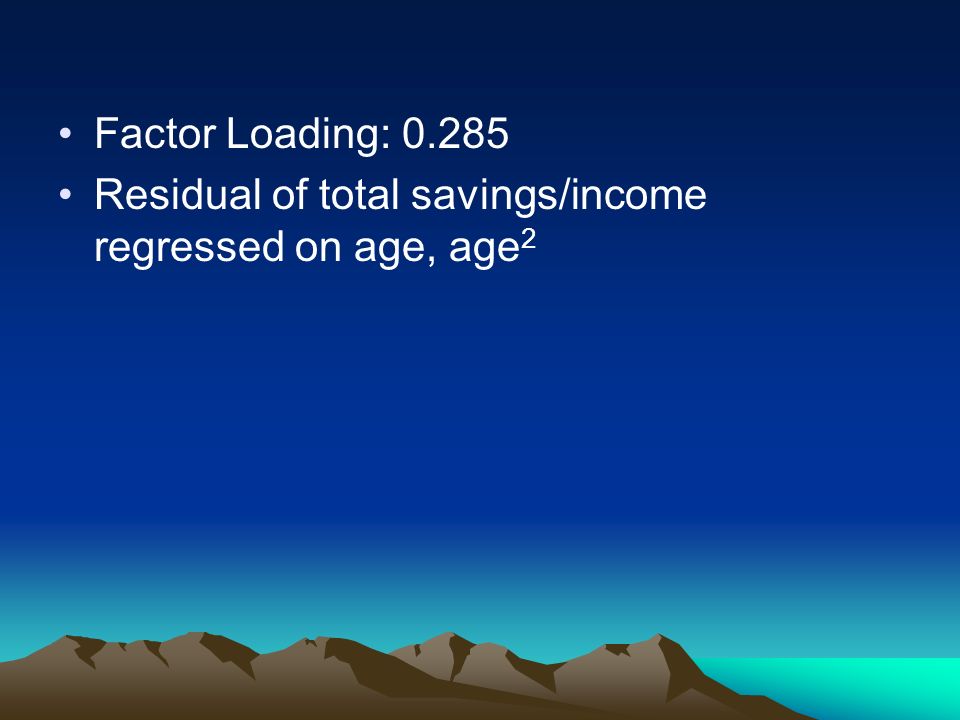 • Factor Loading: 0.285
• Residual of total savings/income regressed on age, age$^2$